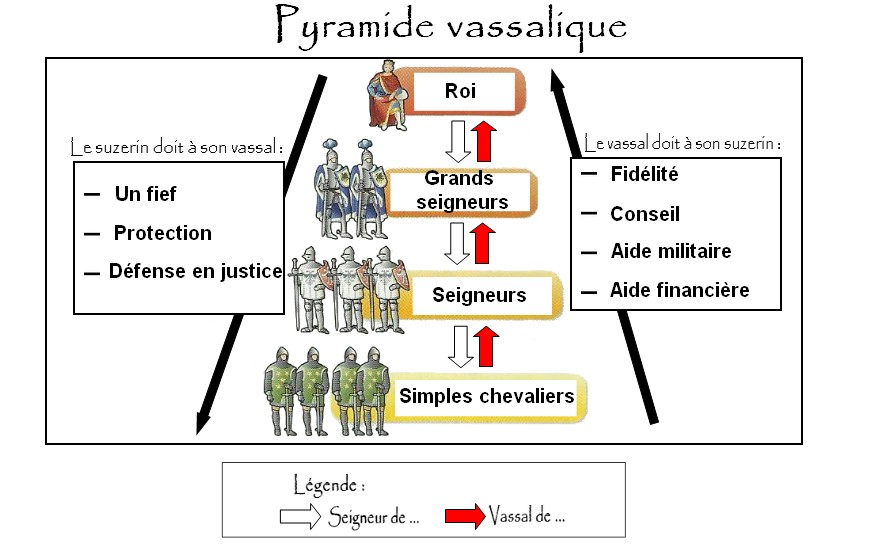 Pyramide vassalique

Le suzerin doit à son vassal :

— Un fief
— Protection
— Défense en justice

Roi

Grands seigneurs

Seigneurs

Simples chevaliers

Le vassal doit à son suzerin :

— Fidélité
— Conseil
— Aide militaire
— Aide financière

Légende :
Seigneur de ...
Vassal de ...